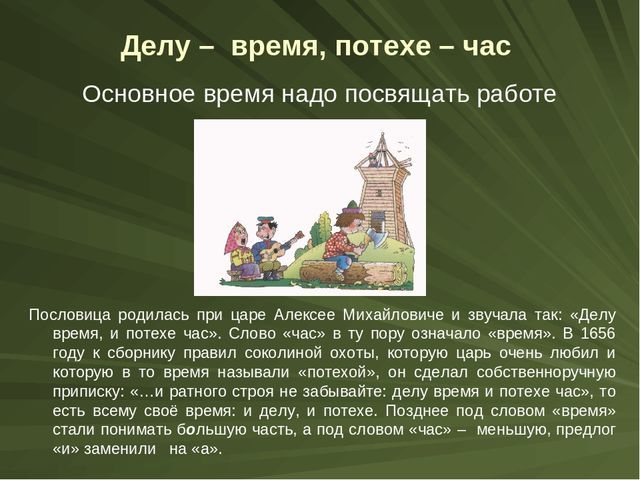 Делу – время, потехе – час

Основное время надо посвящать работе

Пословица родилась при царе Алексее Михайловиче и звучала так: «Делу время, и потехе час». Слово «час» в ту пору означало «время». В 1656 году к сборнику правил соколиной охоты, которую царь очень любил и которую в то время называли «потехой», он сделал собственноручную приписку: «…и ратного строя не забывайте: делу время и потехе час», то есть всему своё время: и делу, и потехе. Позднее под словом «время» стали понимать бо́льшую часть, а под словом «час» – меньшую, предлог «и» заменили на «а».